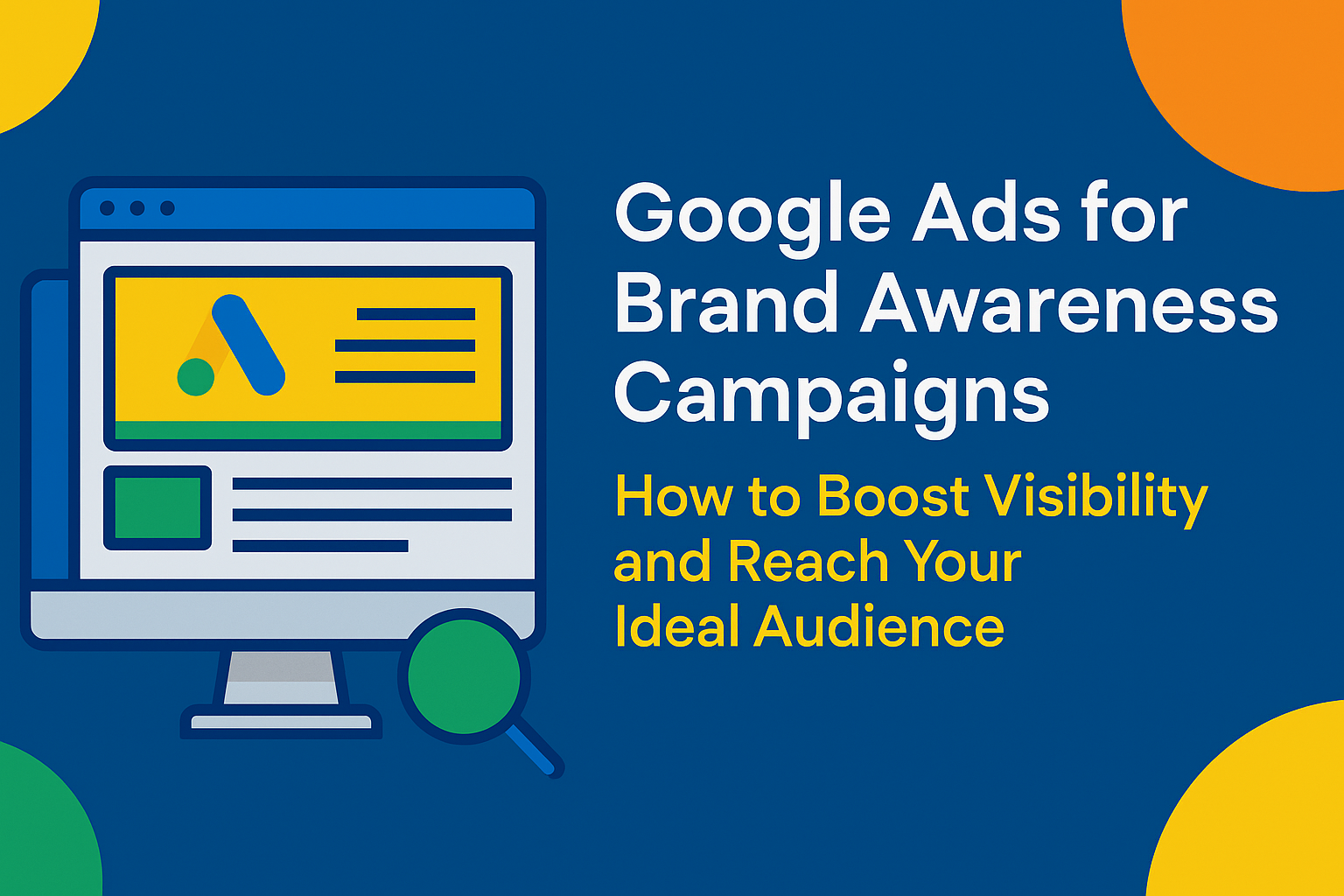 Google Ads for Brand Awareness Campaigns

How to Boost Visibility and Reach Your Ideal Audience